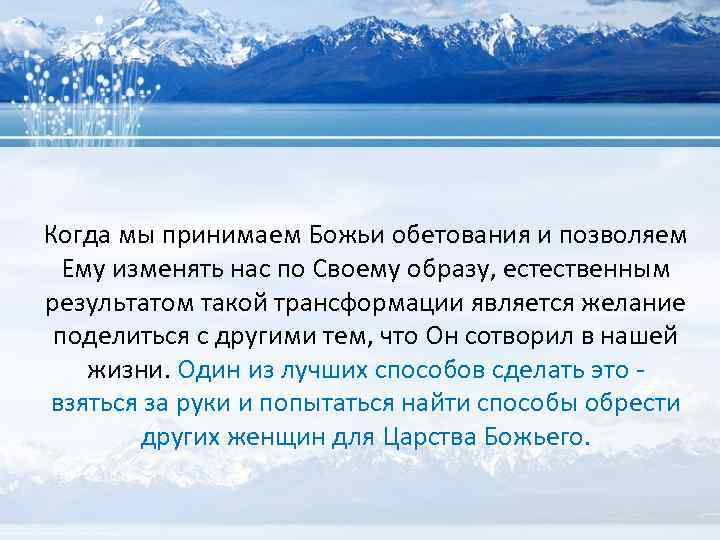 Когда мы принимаем Божьи обетования и позволяем Ему изменять нас по Своему образу, естественным результатом такой трансформации является желание поделиться с другими тем, что Он сотворил в нашей жизни. Один из лучших способов сделать это - взяться за руки и попытаться найти способы обрести других женщин для Царства Божьего.